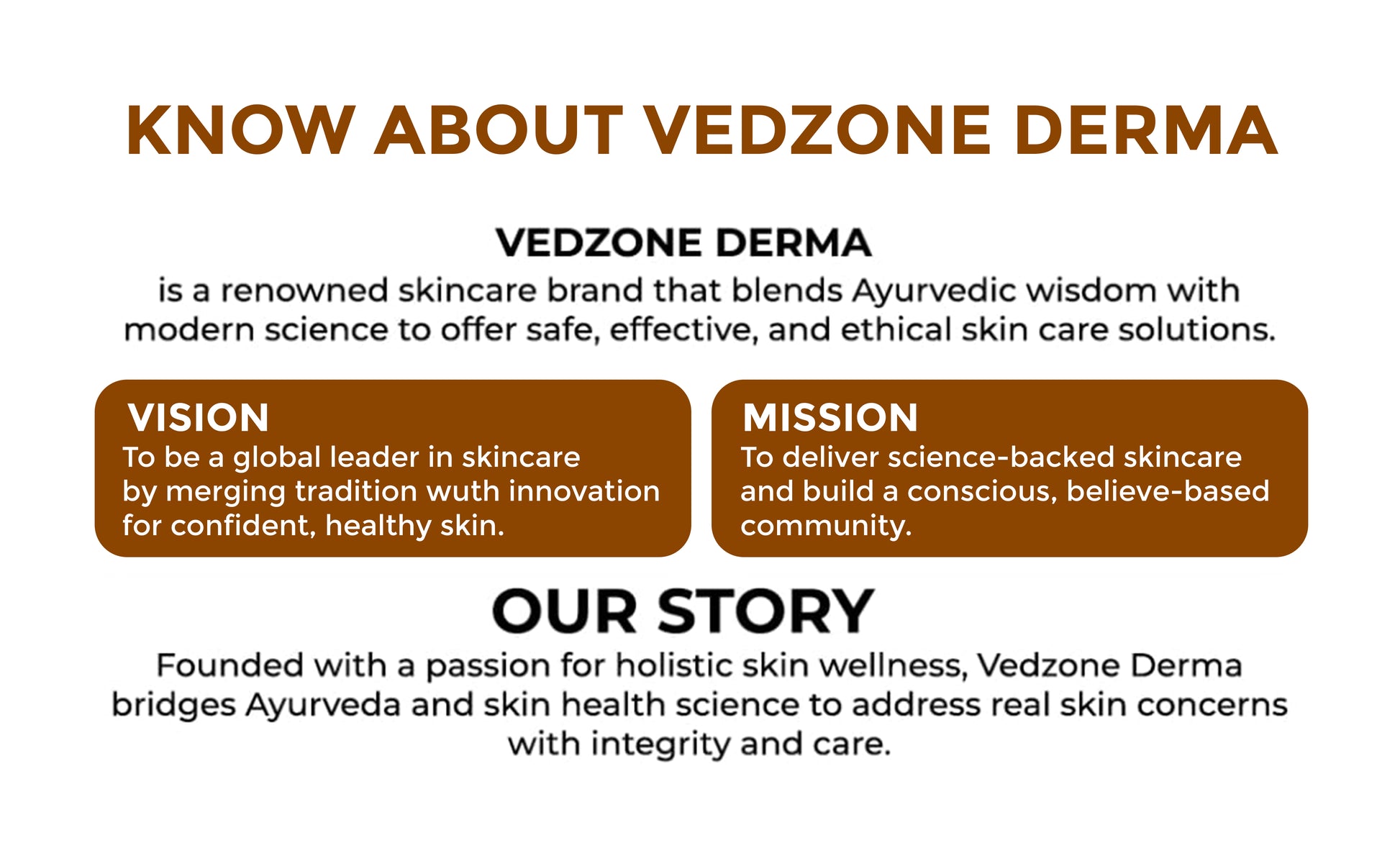 KNOW ABOUT VEDZONE DERMA

VEDZONE DERMA
is a renowned skincare brand that blends Ayurvedic wisdom with modern science to offer safe, effective, and ethical skin care solutions.

VISION
To be a global leader in skincare by merging tradition wuth innovation for confident, healthy skin.

MISSION
To deliver science-backed skincare and build a conscious, believe-based community.

OUR STORY
Founded with a passion for holistic skin wellness, Vedzone Derma bridges Ayurveda and skin health science to address real skin concerns with integrity and care.